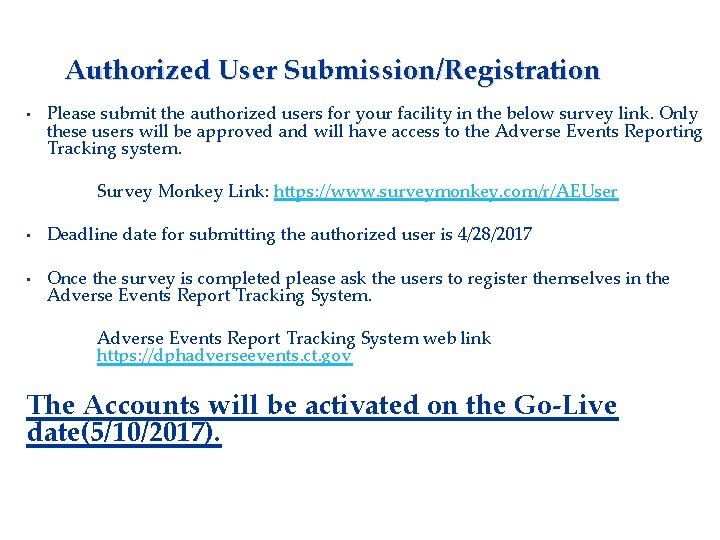 Authorized User Submission/Registration

• Please submit the authorized users for your facility in the below survey link. Only these users will be approved and will have access to the Adverse Events Reporting Tracking system.

Survey Monkey Link: https://www.surveymonkey.com/r/AEUser

• Deadline date for submitting the authorized user is 4/28/2017

• Once the survey is completed please ask the users to register themselves in the Adverse Events Report Tracking System.

Adverse Events Report Tracking System web link https://dphadverseevents.ct.gov

The Accounts will be activated on the Go-Live date(5/10/2017).